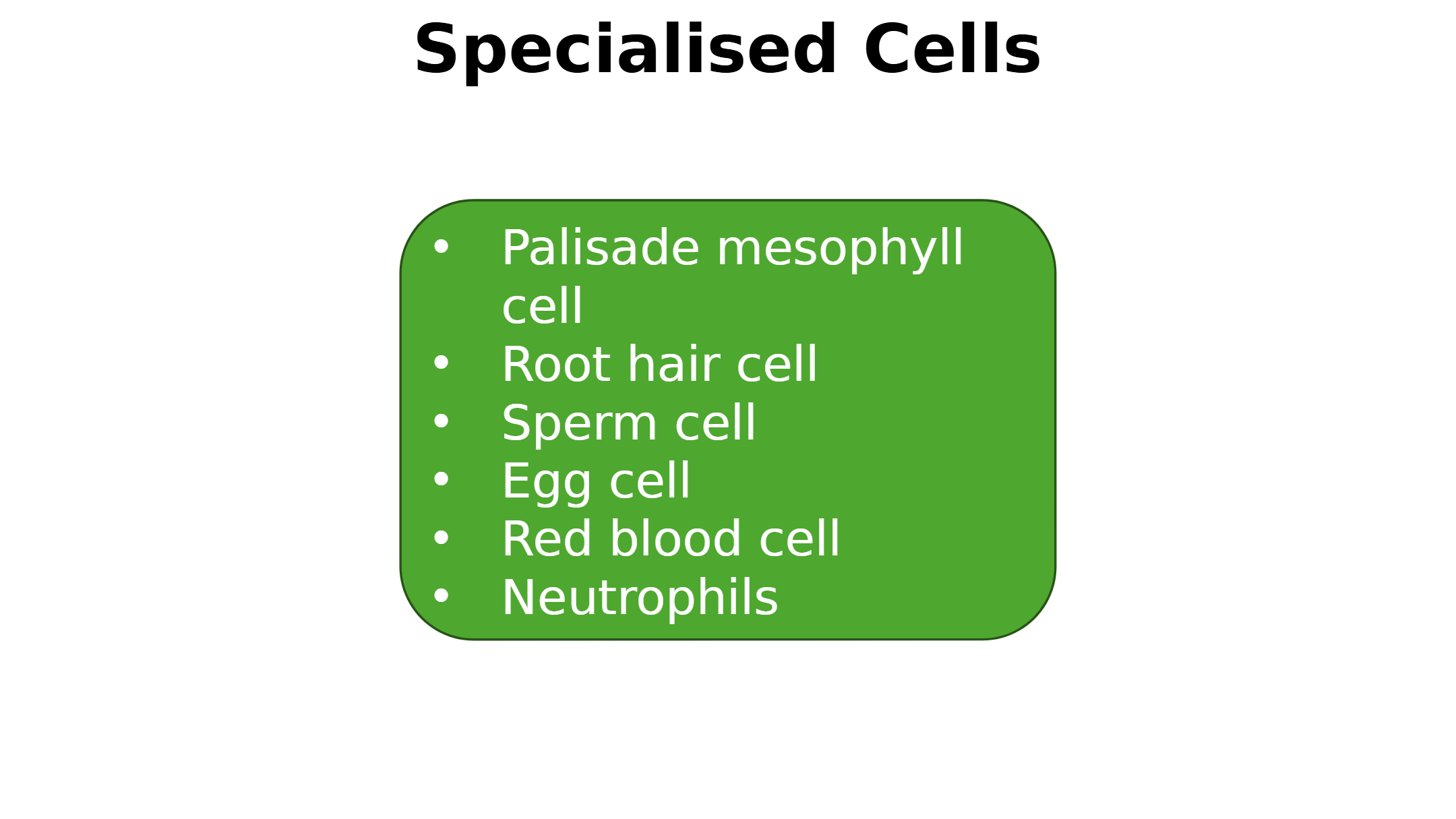 Specialised Cells

• Palisade mesophyll cell
• Root hair cell
• Sperm cell
• Egg cell
• Red blood cell
• Neutrophils